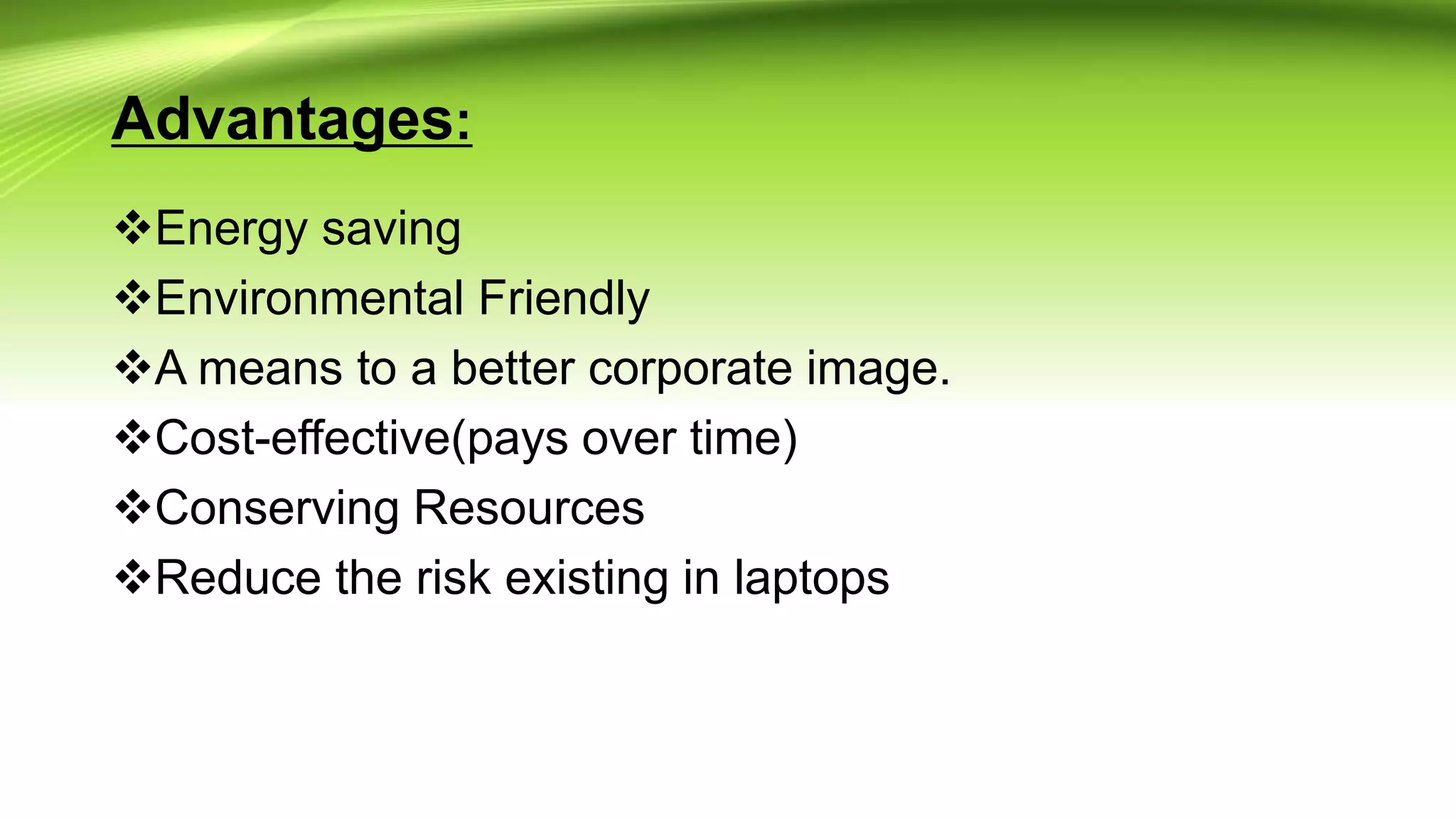 Advantages:

❖Energy saving
❖Environmental Friendly
❖A means to a better corporate image.
❖Cost-effective(pays over time)
❖Conserving Resources
❖Reduce the risk existing in laptops